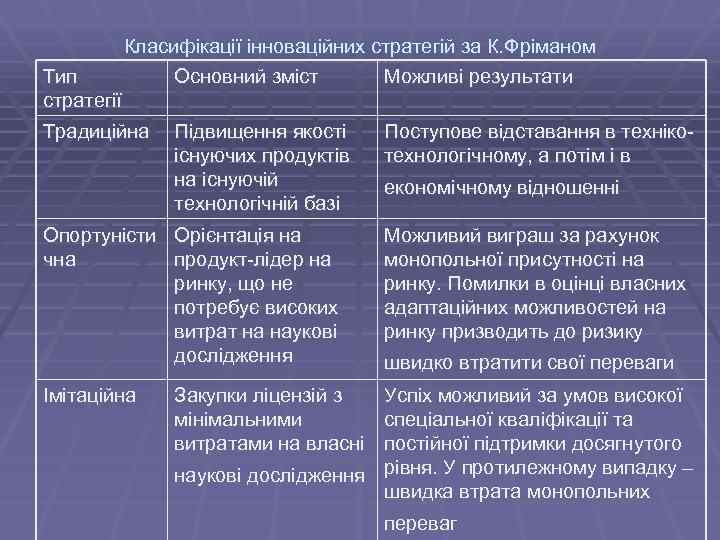 Класифікації інноваційних стратегій за К.Фріманом

| Тип стратегії | Основний зміст | Можливі результати |
|---|---|---|
| Традиційна | Підвищення якості існуючих продуктів на існуючій технологічній базі | Поступове відставання в техніко-технологічному, а потім і в економічному відношенні |
| Опортуністична | Орієнтація на продукт-лідер на ринку, що не потребує високих витрат на наукові дослідження | Можливий виграш за рахунок монопольної присутності на ринку. Помилки в оцінці власних адаптаційних можливостей на ринку призводить до ризику швидко втратити свої переваги |
| Імітаційна | Закупки ліцензій з мінімальними витратами на власні наукові дослідження | Успіх можливий за умов високої спеціальної кваліфікації та постійної підтримки досягнутого рівня. У протилежному випадку – швидка втрата монопольних переваг |